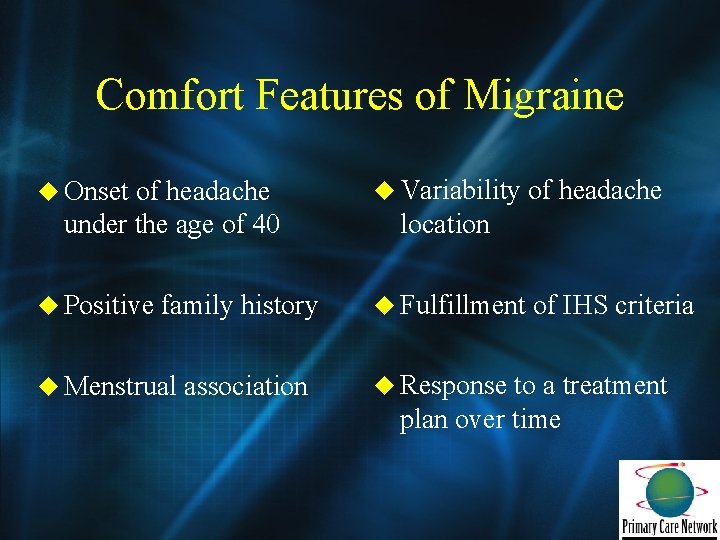 Comfort Features of Migraine

◆ Onset of headache under the age of 40

◆ Positive family history

◆ Menstrual association

◆ Variability of headache location

◆ Fulfillment of IHS criteria

◆ Response to a treatment plan over time

Primary Care Network